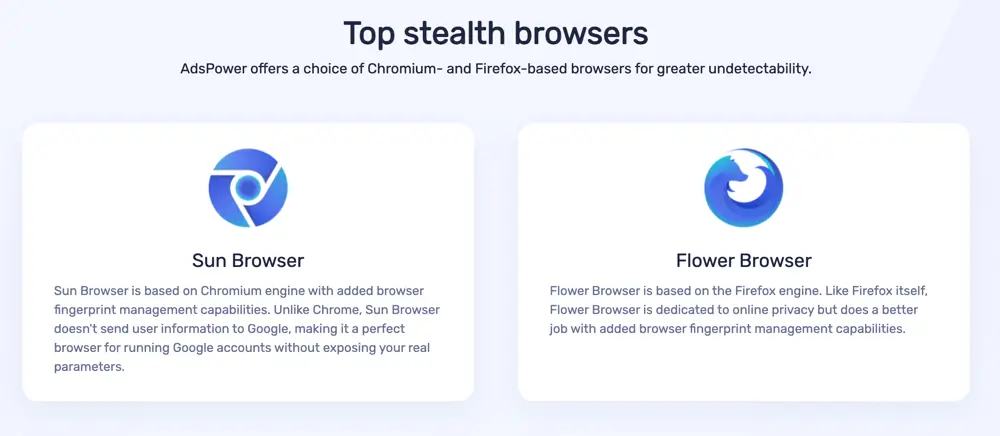 Top stealth browsers

AdsPower offers a choice of Chromium- and Firefox-based browsers for greater undetectability.

Sun Browser

Sun Browser is based on Chromium engine with added browser fingerprint management capabilities. Unlike Chrome, Sun Browser doesn't send user information to Google, making it a perfect browser for running Google accounts without exposing your real parameters.

Flower Browser

Flower Browser is based on the Firefox engine. Like Firefox itself, Flower Browser is dedicated to online privacy but does a better job with added browser fingerprint management capabilities.